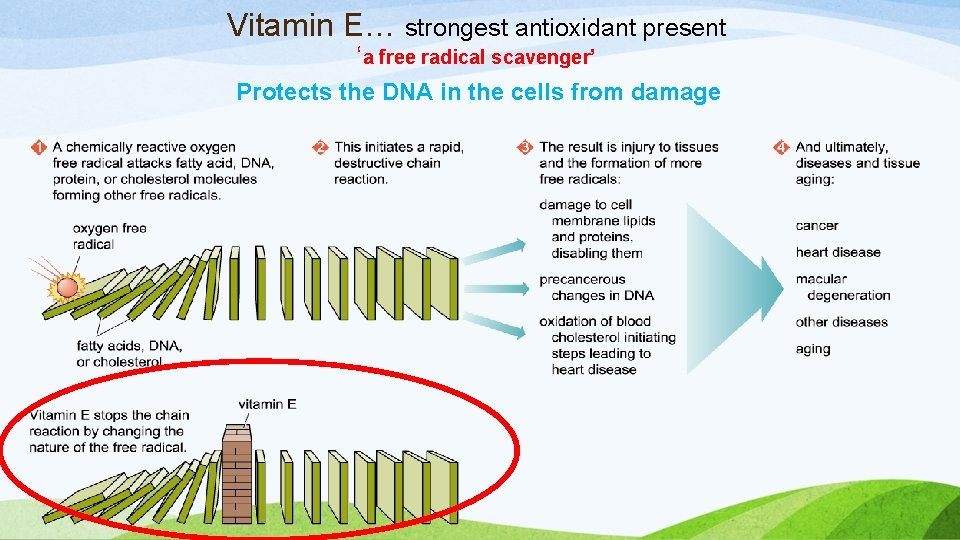 Vitamin E… strongest antioxidant present
'a free radical scavenger'
Protects the DNA in the cells from damage

1 A chemically reactive oxygen free radical attacks fatty acid, DNA, protein, or cholesterol molecules forming other free radicals.

oxygen free radical

fatty acids, DNA, or cholesterol

2 This initiates a rapid, destructive chain reaction.

3 The result is injury to tissues and the formation of more free radicals:

damage to cell membrane lipids and proteins, disabling them

precancerous changes in DNA

oxidation of blood cholesterol initiating steps leading to heart disease

4 And ultimately, diseases and tissue aging:

cancer

heart disease

macular degeneration

other diseases

aging

Vitamin E stops the chain reaction by changing the nature of the free radical.

vitamin E